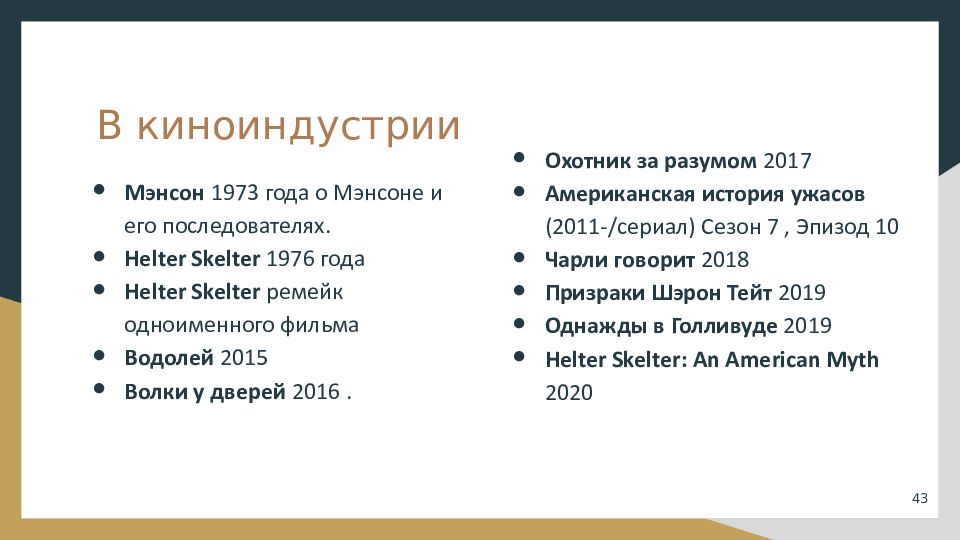 В киноиндустрии

- Мэнсон 1973 года о Мэнсоне и его последователях.
- Helter Skelter 1976 года
- Helter Skelter ремейк одноименного фильма
- Водолей 2015
- Волки у дверей 2016 .

- Охотник за разумом 2017
- Американская история ужасов (2011-/сериал) Сезон 7 , Эпизод 10
- Чарли говорит 2018
- Призраки Шэрон Тейт 2019
- Однажды в Голливуде 2019
- Helter Skelter: An American Myth 2020

43